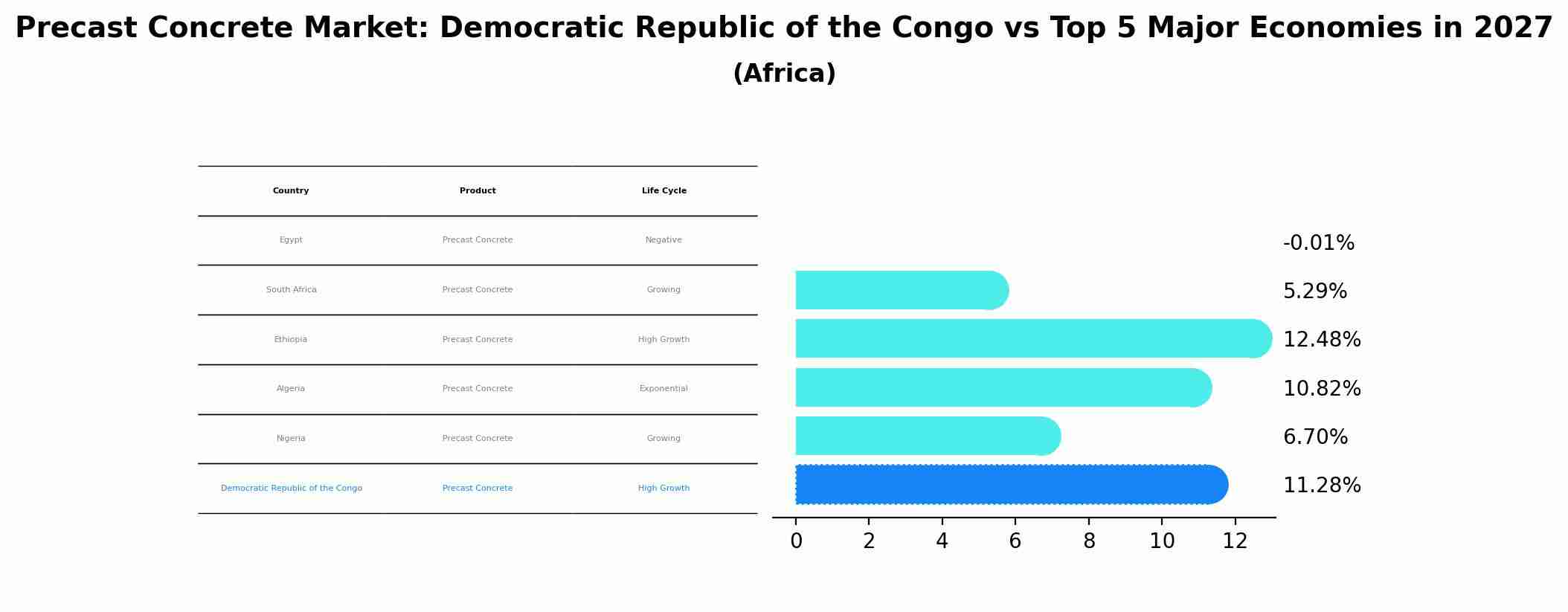 Precast Concrete Market: Democratic Republic of the Congo vs Top 5 Major Economies in 2027
(Africa)

| Country | Product | Life Cycle |
|---|---|---|
| Egypt | Precast Concrete | Negative |
| South Africa | Precast Concrete | Growing |
| Ethiopia | Precast Concrete | High Growth |
| Algeria | Precast Concrete | Exponential |
| Nigeria | Precast Concrete | Growing |
| Democratic Republic of the Congo | Precast Concrete | High Growth |

-0.01%
5.29%
12.48%
10.82%
6.70%
11.28%

0 2 4 6 8 10 12